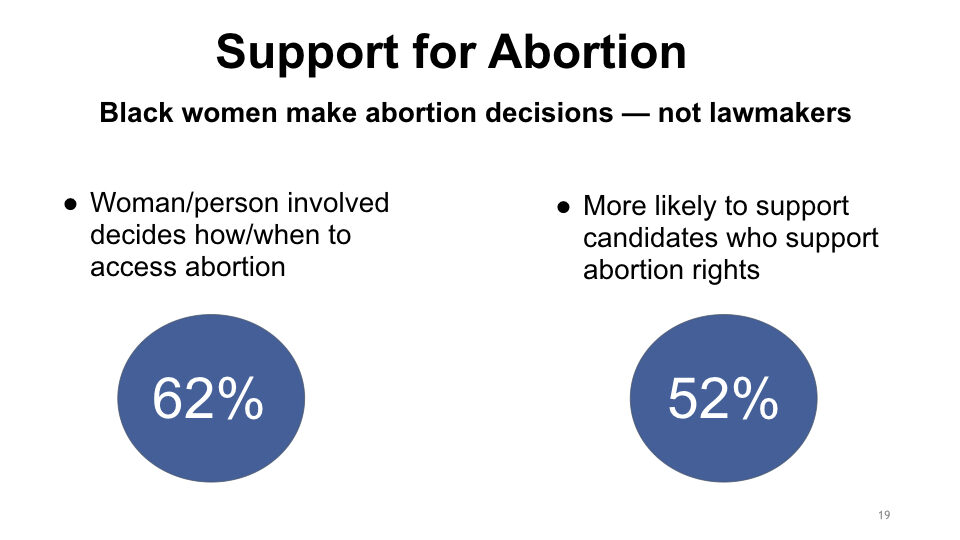 Support for Abortion

Black women make abortion decisions — not lawmakers

● Woman/person involved decides how/when to access abortion

62%

● More likely to support candidates who support abortion rights

52%

19